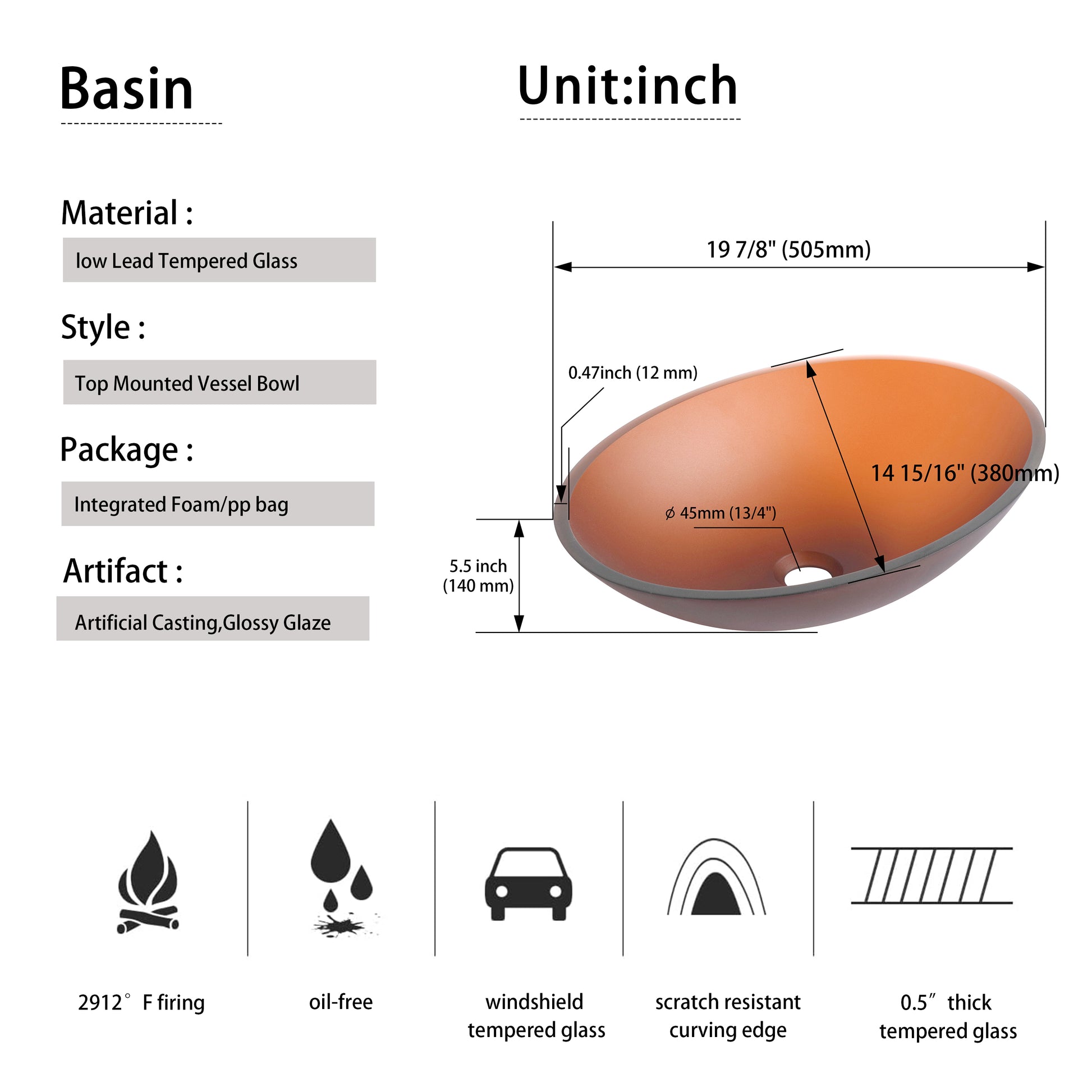 Basin

Unit:inch

Material :

low Lead Tempered Glass

Style :

Top Mounted Vessel Bowl

Package :

Integrated Foam/pp bag

Artifact :

Artificial Casting,Glossy Glaze

19 7/8" (505mm)

0.47inch (12 mm)

14 15/16" (380mm)

⌀ 45mm (13/4")

5.5 inch (140 mm)

2912° F firing

oil-free

windshield tempered glass

scratch resistant curving edge

0.5″ thick tempered glass